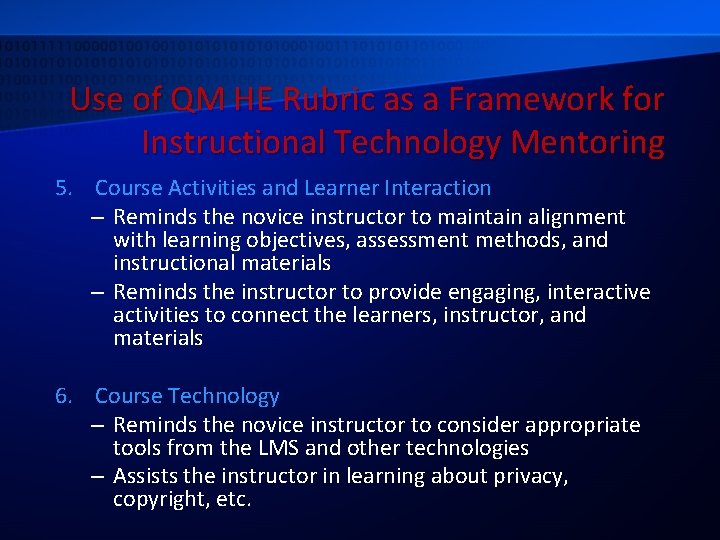 Use of QM HE Rubric as a Framework for Instructional Technology Mentoring

5. Course Activities and Learner Interaction
– Reminds the novice instructor to maintain alignment with learning objectives, assessment methods, and instructional materials
– Reminds the instructor to provide engaging, interactive activities to connect the learners, instructor, and materials

6. Course Technology
– Reminds the novice instructor to consider appropriate tools from the LMS and other technologies
– Assists the instructor in learning about privacy, copyright, etc.